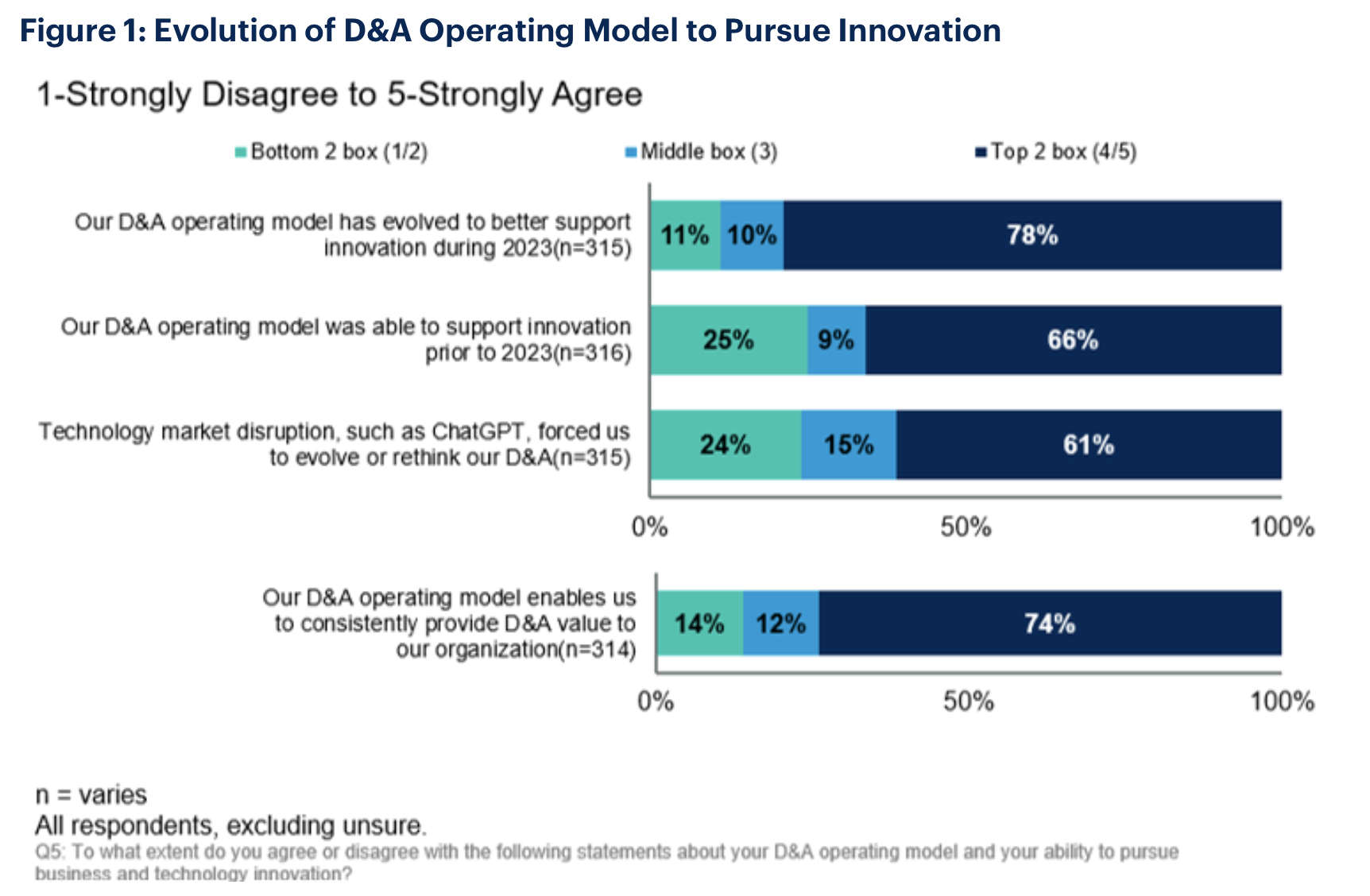 Figure 1: Evolution of D&A Operating Model to Pursue Innovation

1-Strongly Disagree to 5-Strongly Agree

Bottom 2 box (1/2) Middle box (3) Top 2 box (4/5)

Our D&A operating model has evolved to better support innovation during 2023(n=315) 11% 10% 78%

Our D&A operating model was able to support innovation prior to 2023(n=316) 25% 9% 66%

Technology market disruption, such as ChatGPT, forced us to evolve or rethink our D&A(n=315) 24% 15% 61%

0% 50% 100%

Our D&A operating model enables us to consistently provide D&A value to our organization(n=314) 14% 12% 74%

0% 50% 100%

n = varies
All respondents, excluding unsure.
Q5: To what extent do you agree or disagree with the following statements about your D&A operating model and your ability to pursue business and technology innovation?